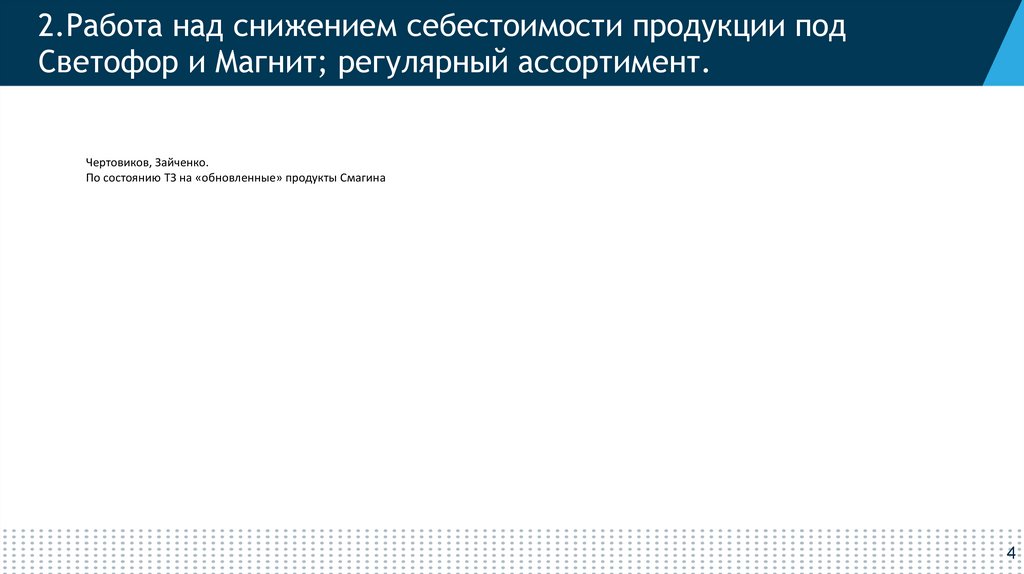 2.Работа над снижением себестоимости продукции под Светофор и Магнит; регулярный ассортимент.

Чертовиков, Зайченко.
По состоянию ТЗ на «обновленные» продукты Смагина

4